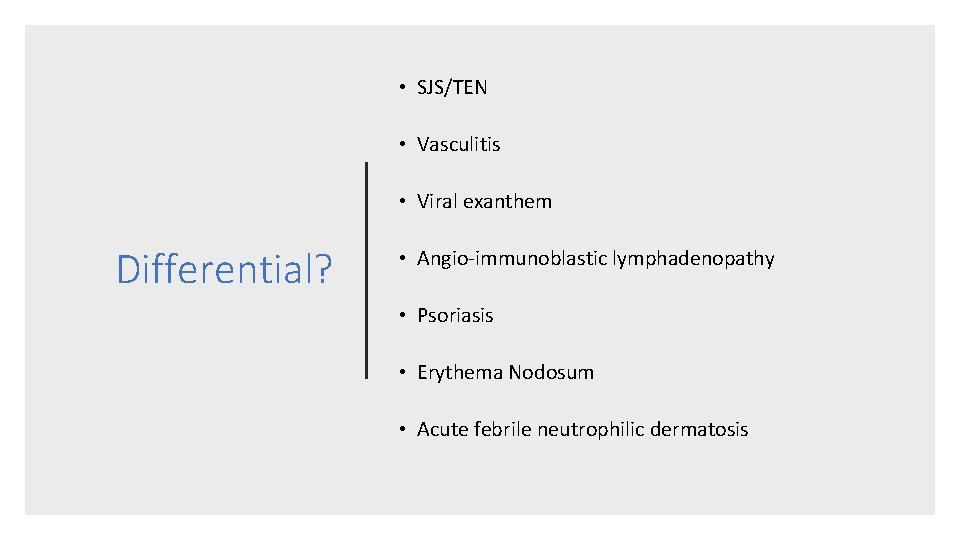 Differential?

• SJS/TEN
• Vasculitis
• Viral exanthem
• Angio-immunoblastic lymphadenopathy
• Psoriasis
• Erythema Nodosum
• Acute febrile neutrophilic dermatosis